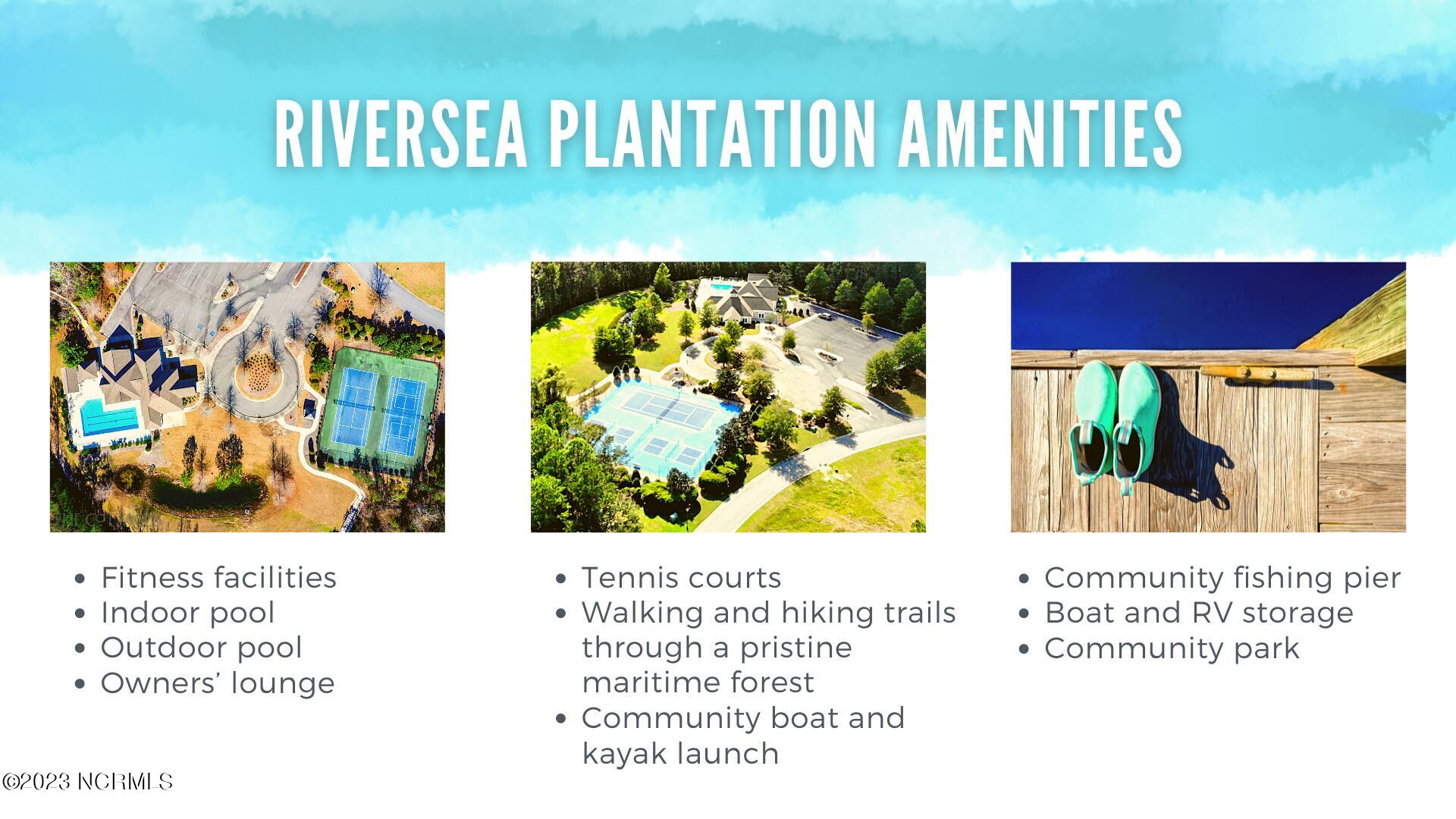 RIVERSEA PLANTATION AMENITIES

- Fitness facilities
- Indoor pool
- Outdoor pool
- Owners' lounge

- Tennis courts
- Walking and hiking trails through a pristine maritime forest
- Community boat and kayak launch

- Community fishing pier
- Boat and RV storage
- Community park

©2023 NCRMLS